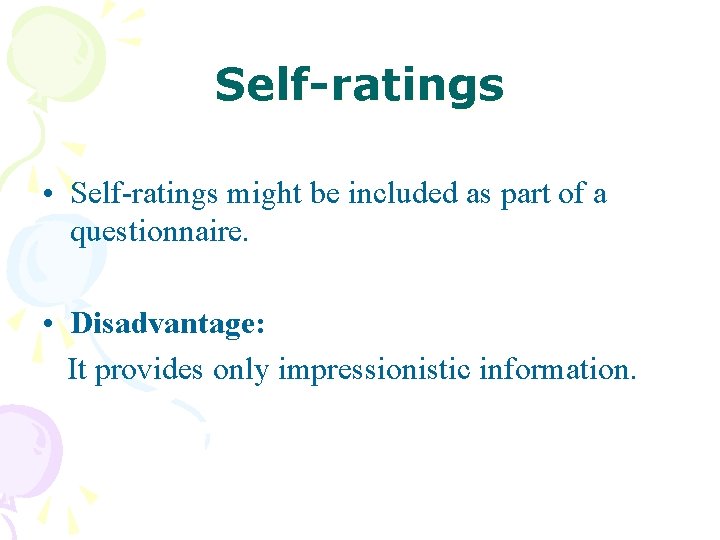 Self-ratings

• Self-ratings might be included as part of a questionnaire.

• Disadvantage:
It provides only impressionistic information.